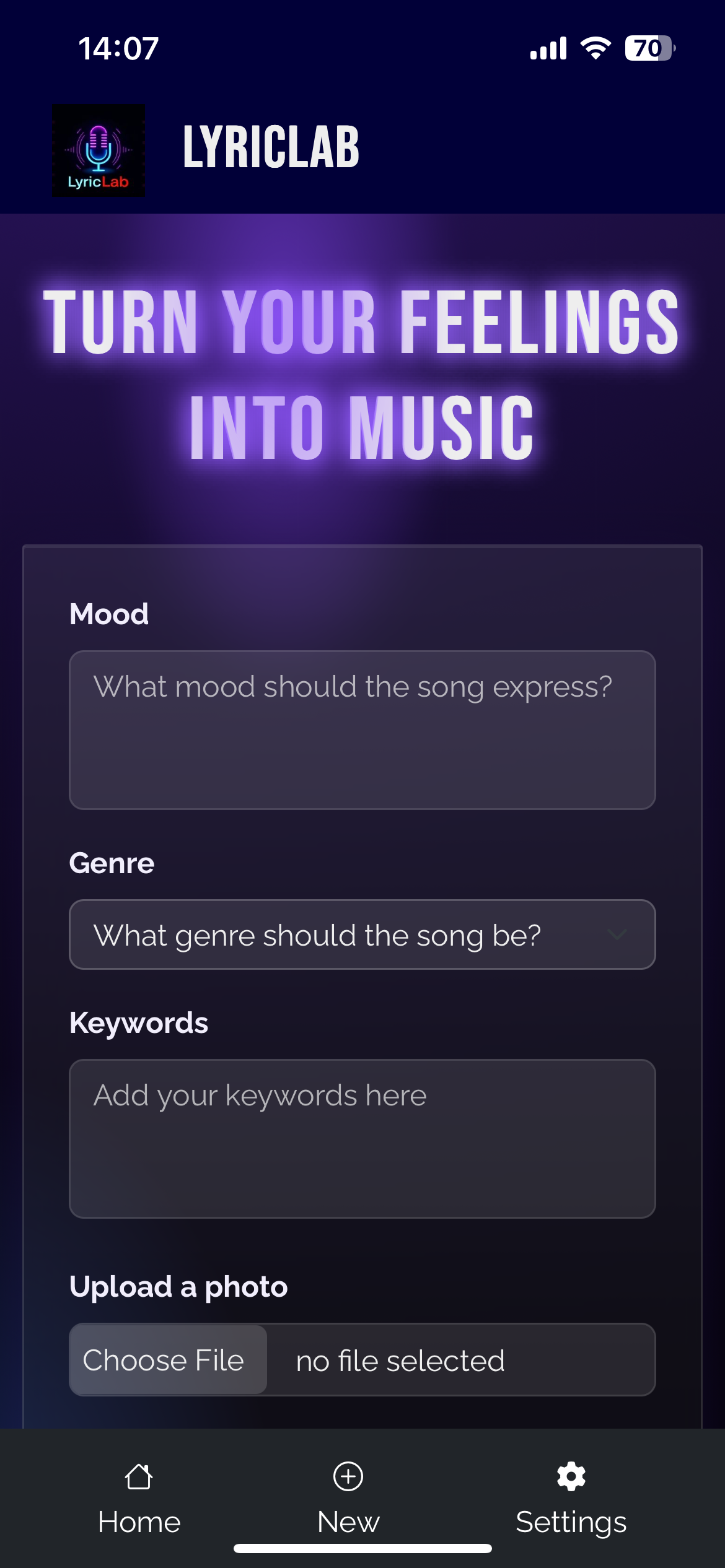 14:07

70

LyricLab

LYRICLAB

TURN YOUR FEELINGS INTO MUSIC

Mood

What mood should the song express?

Genre

What genre should the song be?

Keywords

Add your keywords here

Upload a photo

Choose File no file selected

Home New Settings